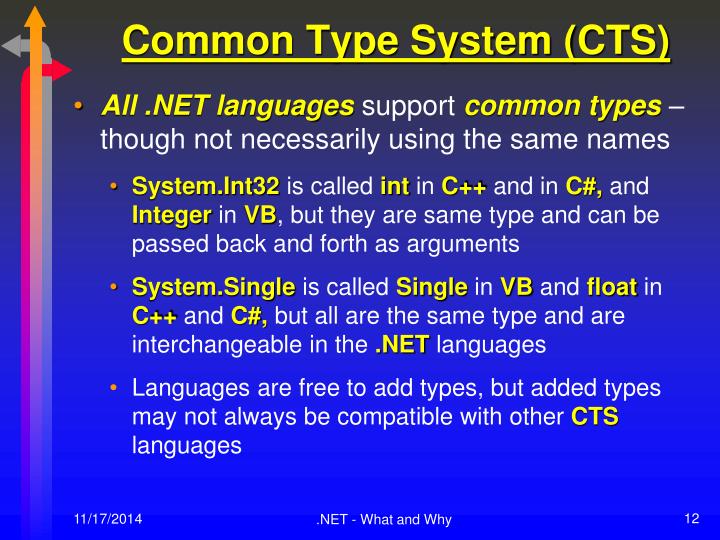 Common Type System (CTS)

• All .NET languages support common types – though not necessarily using the same names

• System.Int32 is called int in C++ and in C#, and Integer in VB, but they are same type and can be passed back and forth as arguments

• System.Single is called Single in VB and float in C++ and C#, but all are the same type and are interchangeable in the .NET languages

• Languages are free to add types, but added types may not always be compatible with other CTS languages

11/17/2014

.NET - What and Why

12